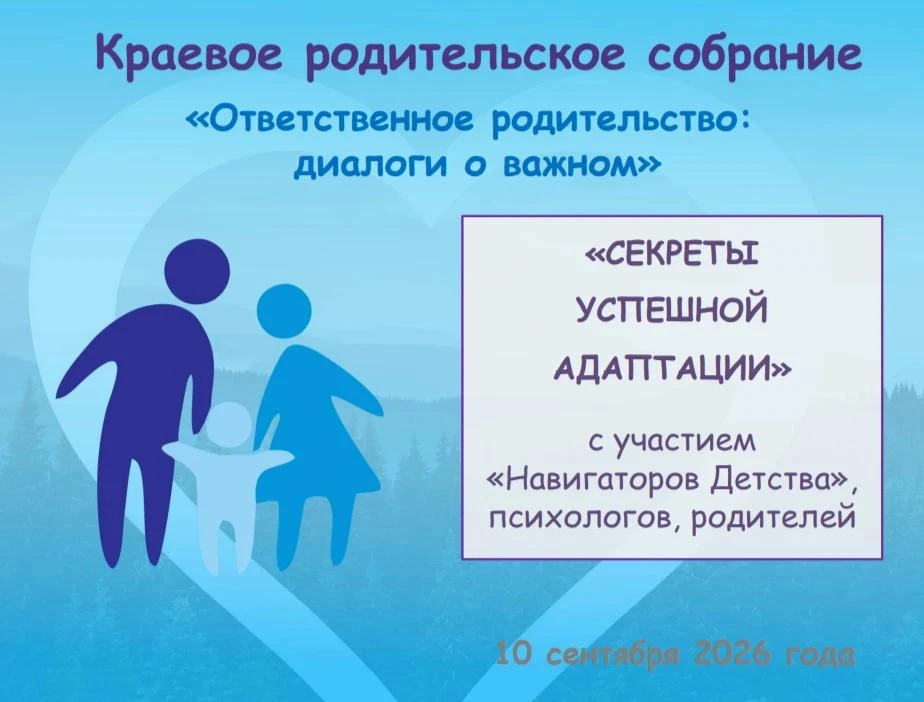 Краевое родительское собрание

«Ответственное родительство: диалоги о важном»

«СЕКРЕТЫ УСПЕШНОЙ АДАПТАЦИИ»

с участием «Навигаторов Детства», психологов, родителей

10 сентября 2026 года